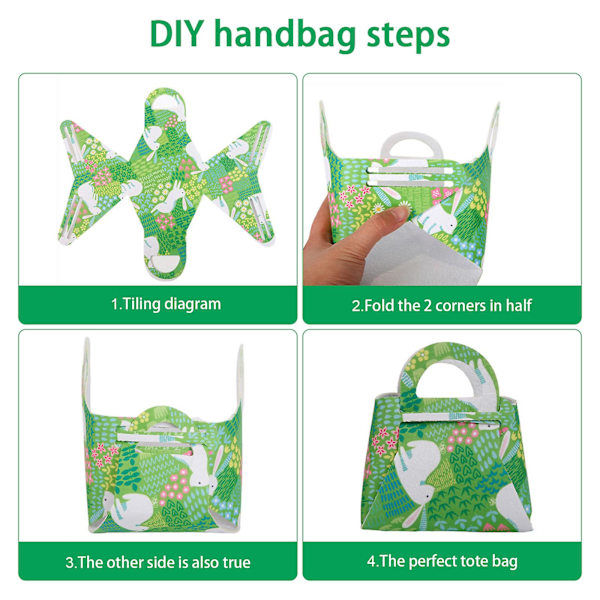 DIY handbag steps

1.Tiling diagram

2.Fold the 2 corners in half

3.The other side is also true

4.The perfect tote bag